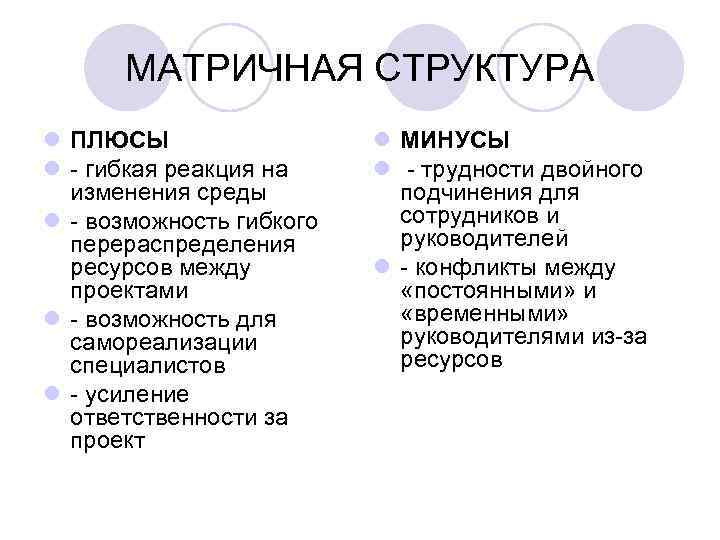 МАТРИЧНАЯ СТРУКТУРА

ПЛЮСЫ

- гибкая реакция на изменения среды

- возможность гибкого перераспределения ресурсов между проектами

- возможность для самореализации специалистов

- усиление ответственности за проект

МИНУСЫ

- трудности двойного подчинения для сотрудников и руководителей

- конфликты между «постоянными» и «временными» руководителями из-за ресурсов